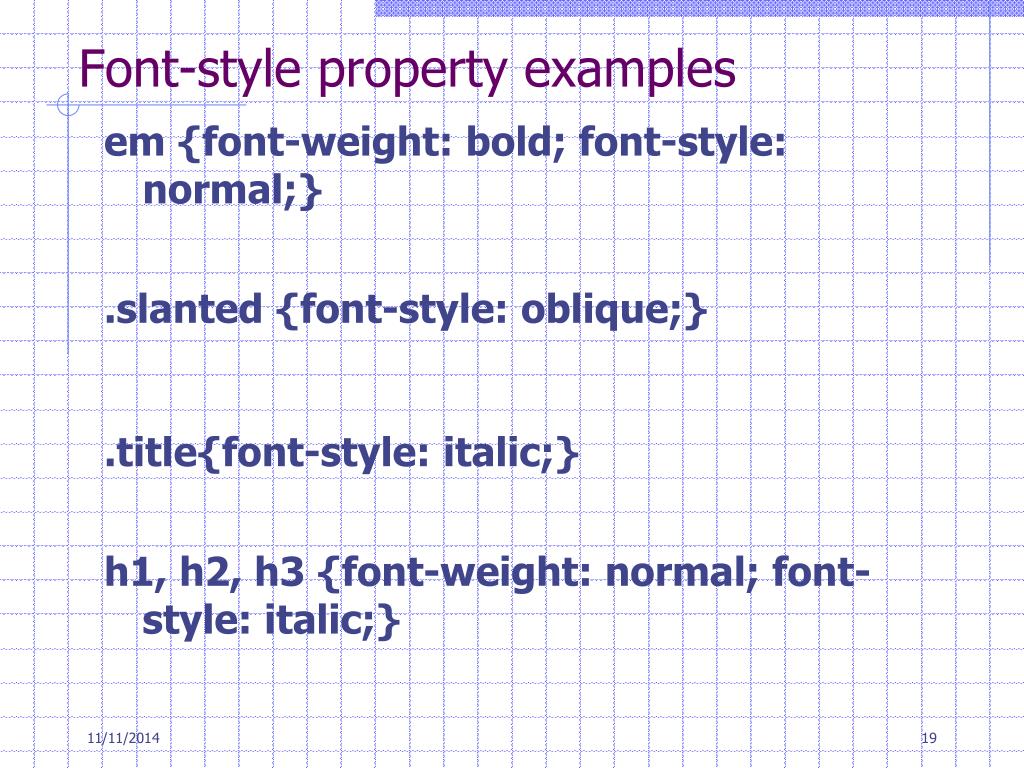 Font-style property examples

em {font-weight: bold; font-style: normal;}

.slanted {font-style: oblique;}

.title{font-style: italic;}

h1, h2, h3 {font-weight: normal; font-style: italic;}

11/11/2014

19